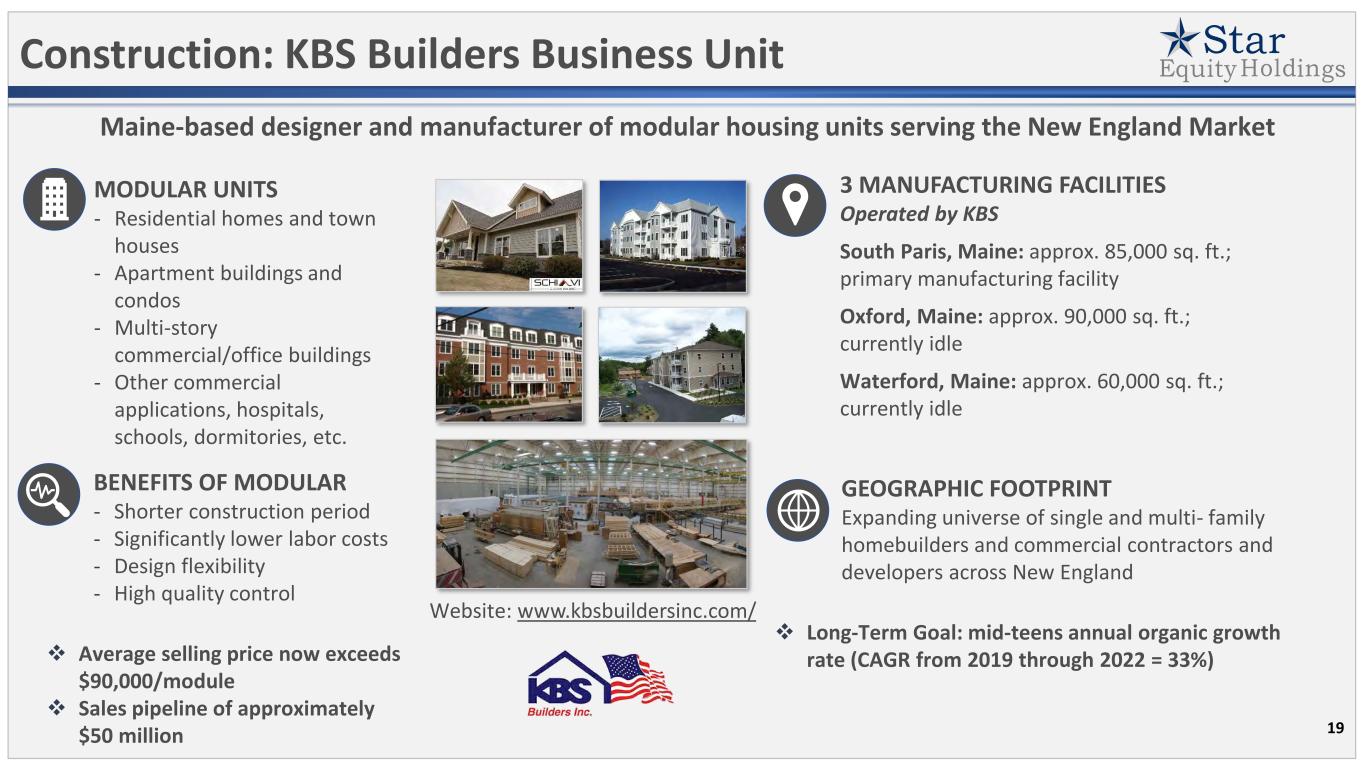 Construction: KBS Builders Business Unit

Star Equity Holdings

Maine-based designer and manufacturer of modular housing units serving the New England Market

MODULAR UNITS
- Residential homes and town houses
- Apartment buildings and condos
- Multi-story commercial/office buildings
- Other commercial applications, hospitals, schools, dormitories, etc.

BENEFITS OF MODULAR
- Shorter construction period
- Significantly lower labor costs
- Design flexibility
- High quality control

❖ Average selling price now exceeds $90,000/module
❖ Sales pipeline of approximately $50 million

SCHIAVI

Website: www.kbsbuildersinc.com/

KBS Builders Inc.

3 MANUFACTURING FACILITIES
Operated by KBS

South Paris, Maine: approx. 85,000 sq. ft.; primary manufacturing facility

Oxford, Maine: approx. 90,000 sq. ft.; currently idle

Waterford, Maine: approx. 60,000 sq. ft.; currently idle

GEOGRAPHIC FOOTPRINT
Expanding universe of single and multi- family homebuilders and commercial contractors and developers across New England

❖ Long-Term Goal: mid-teens annual organic growth rate (CAGR from 2019 through 2022 = 33%)

19